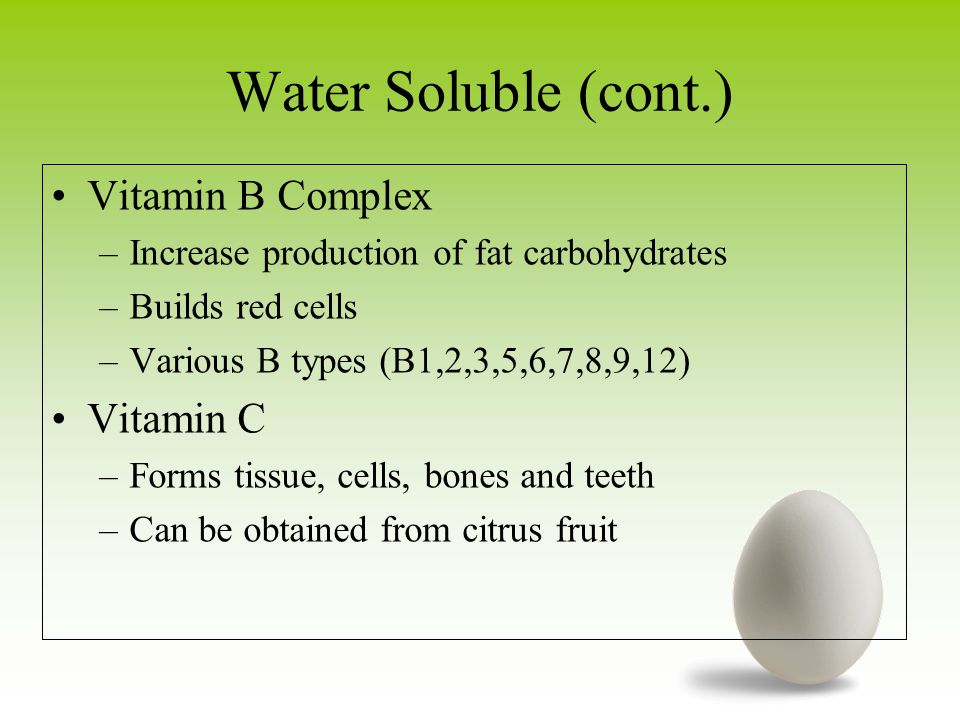 Water Soluble (cont.)

• Vitamin B Complex
– Increase production of fat carbohydrates
– Builds red cells
– Various B types (B1,2,3,5,6,7,8,9,12)

• Vitamin C
– Forms tissue, cells, bones and teeth
– Can be obtained from citrus fruit